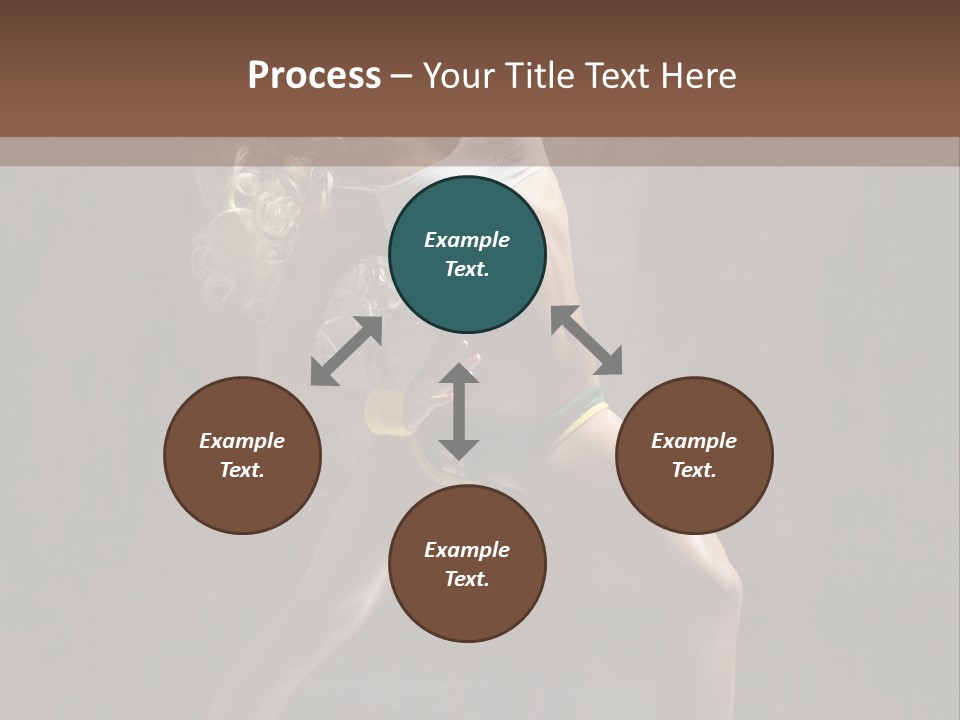 Process – Your Title Text Here

Example Text.

Example Text.

Example Text.

Example Text.